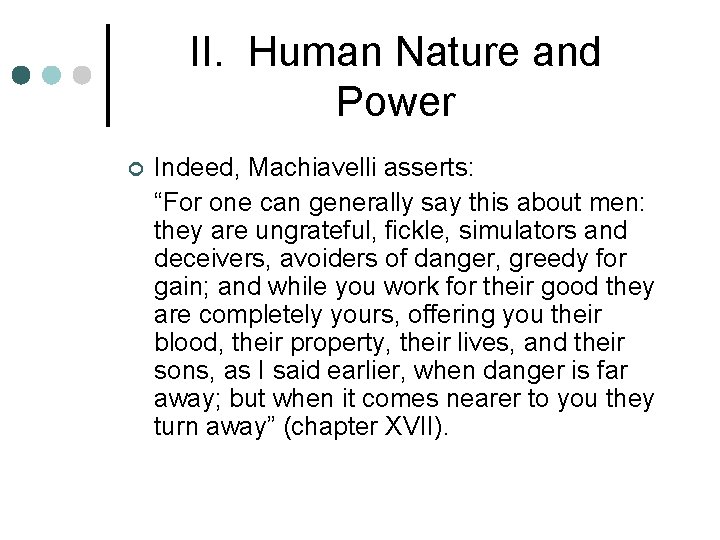 II. Human Nature and Power

Indeed, Machiavelli asserts:

“For one can generally say this about men: they are ungrateful, fickle, simulators and deceivers, avoiders of danger, greedy for gain; and while you work for their good they are completely yours, offering you their blood, their property, their lives, and their sons, as I said earlier, when danger is far away; but when it comes nearer to you they turn away” (chapter XVII).